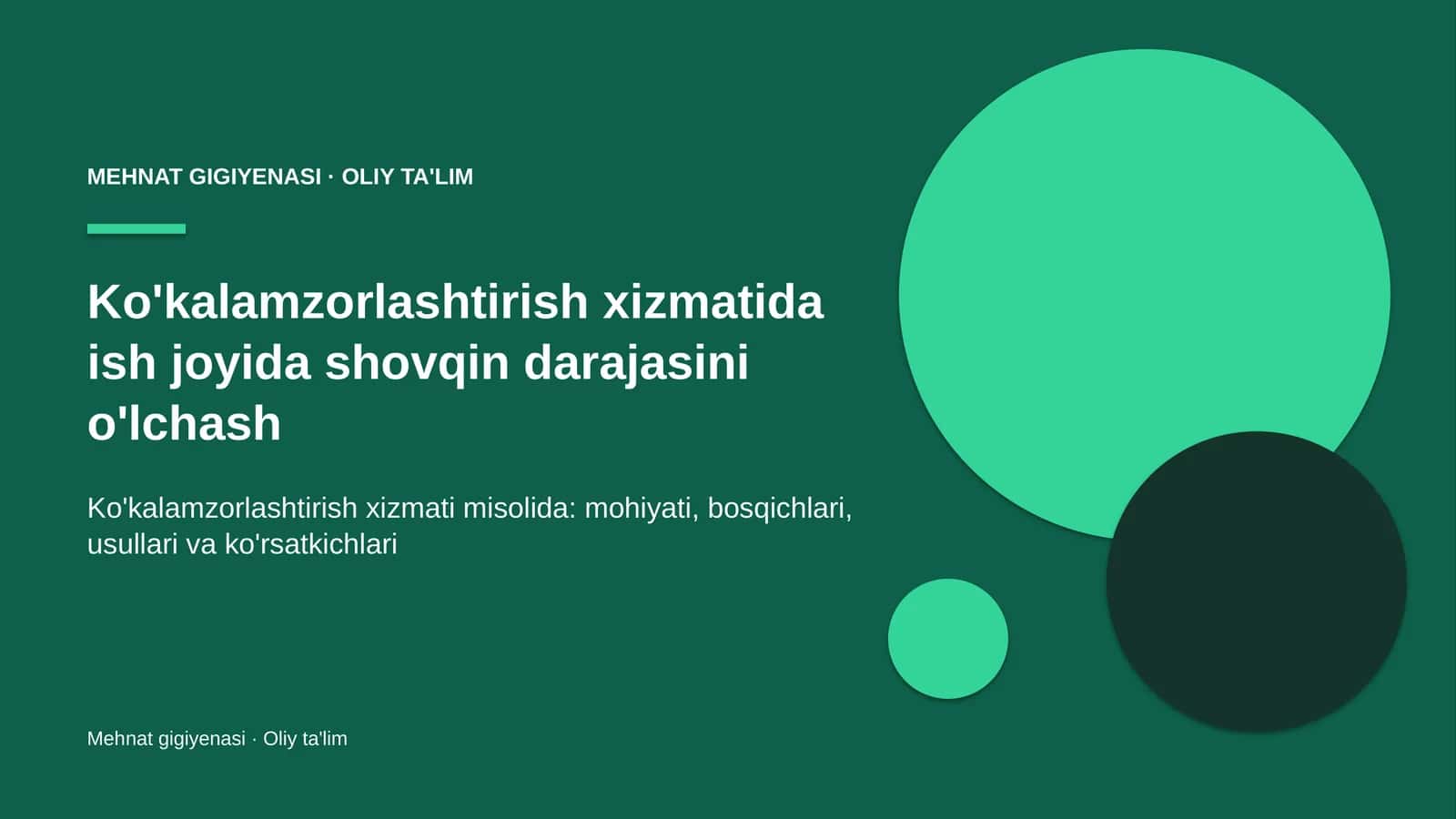 MEHNAT GIGIYENASI · OLIY TA'LIM

Ko'kalamzorlashtirish xizmatida ish joyida shovqin darajasini o'lchash

Ko'kalamzorlashtirish xizmati misolida: mohiyati, bosqichlari, usullari va ko'rsatkichlari

Mehnat gigiyenasi · Oliy ta'lim